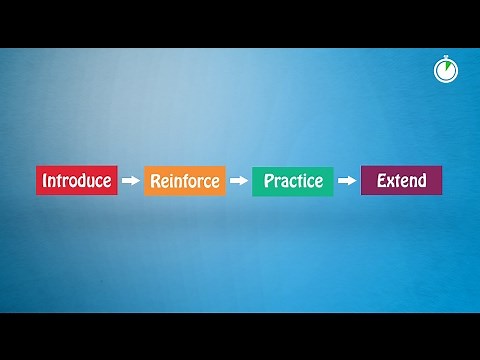 Introduce → Reinforce → Practice → Extend